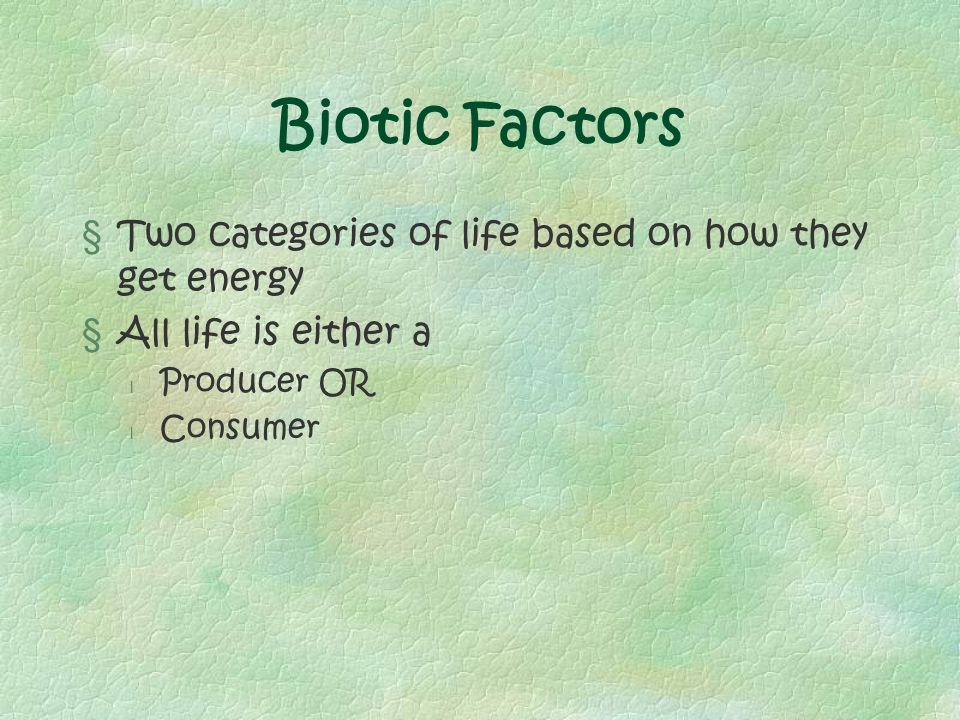 Biotic Factors

§ Two categories of life based on how they get energy

§ All life is either a

l Producer OR

l Consumer